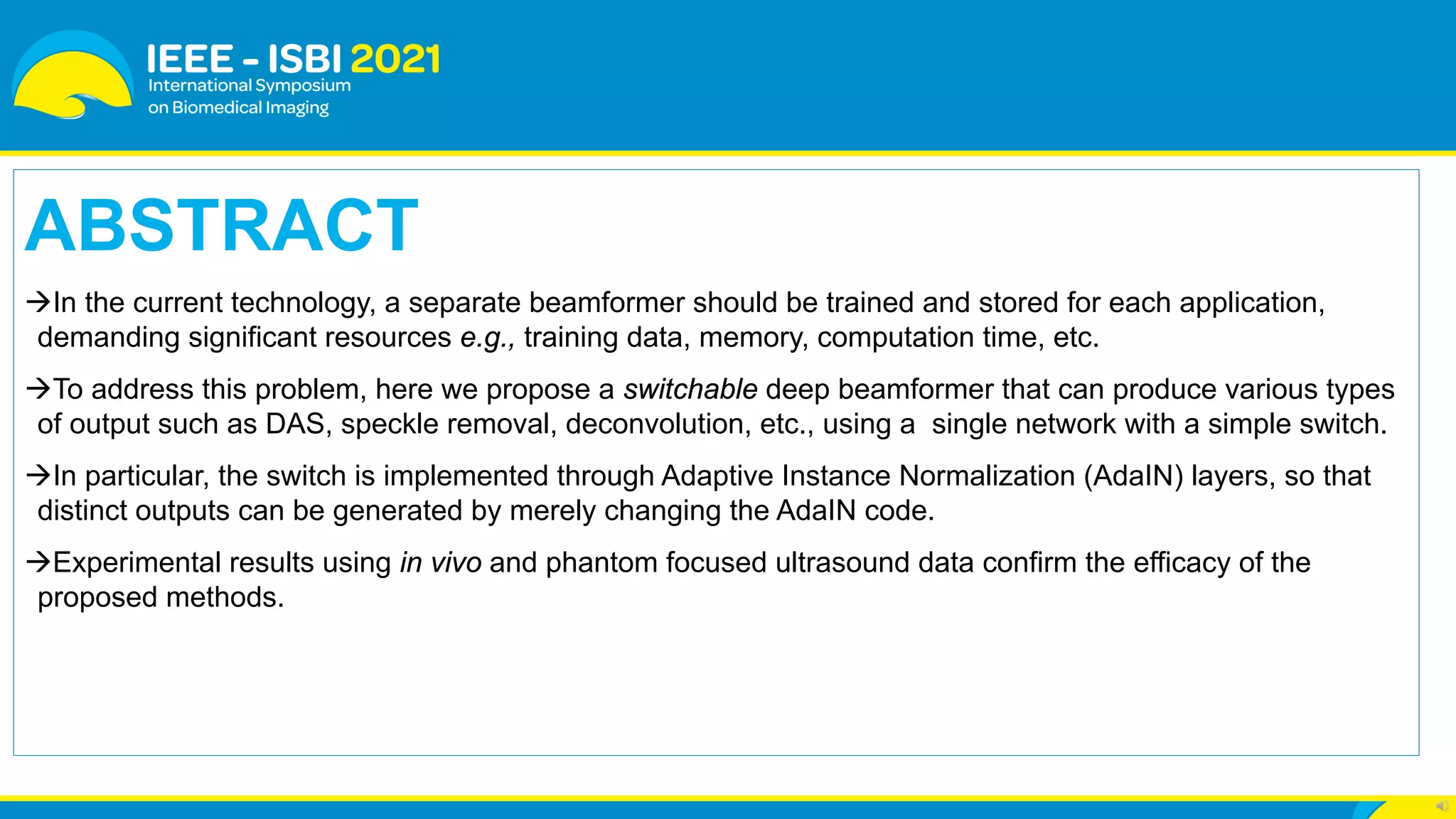 IEEE - ISBI 2021
International Symposium
on Biomedical Imaging

ABSTRACT

→In the current technology, a separate beamformer should be trained and stored for each application, demanding significant resources e.g., training data, memory, computation time, etc.

→To address this problem, here we propose a switchable deep beamformer that can produce various types of output such as DAS, speckle removal, deconvolution, etc., using a single network with a simple switch.

→In particular, the switch is implemented through Adaptive Instance Normalization (AdaIN) layers, so that distinct outputs can be generated by merely changing the AdaIN code.

→Experimental results using in vivo and phantom focused ultrasound data confirm the efficacy of the proposed methods.